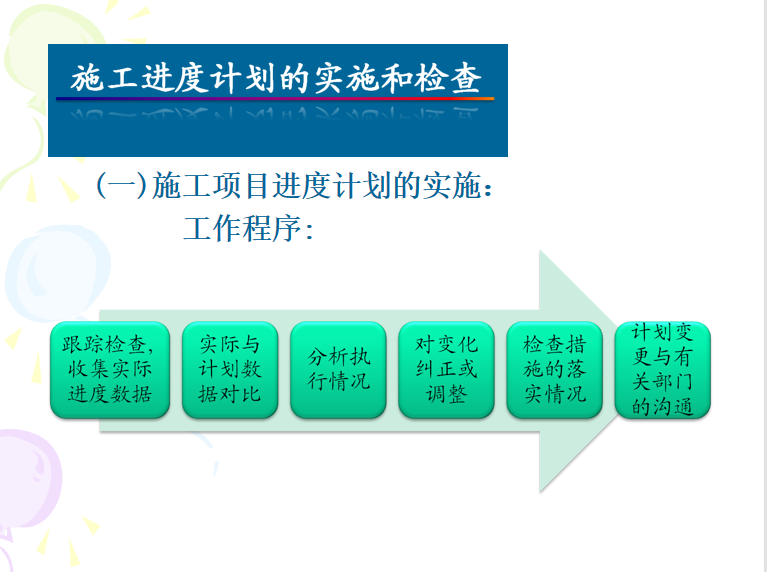 施工进度计划的实施和检查

(一)施工项目进度计划的实施：

工作程序：

跟踪检查，收集实际进度数据

实际与计划数据对比

分析执行情况

对变化纠正或调整

检查措施的落实情况

计划变更与有关部门的沟通